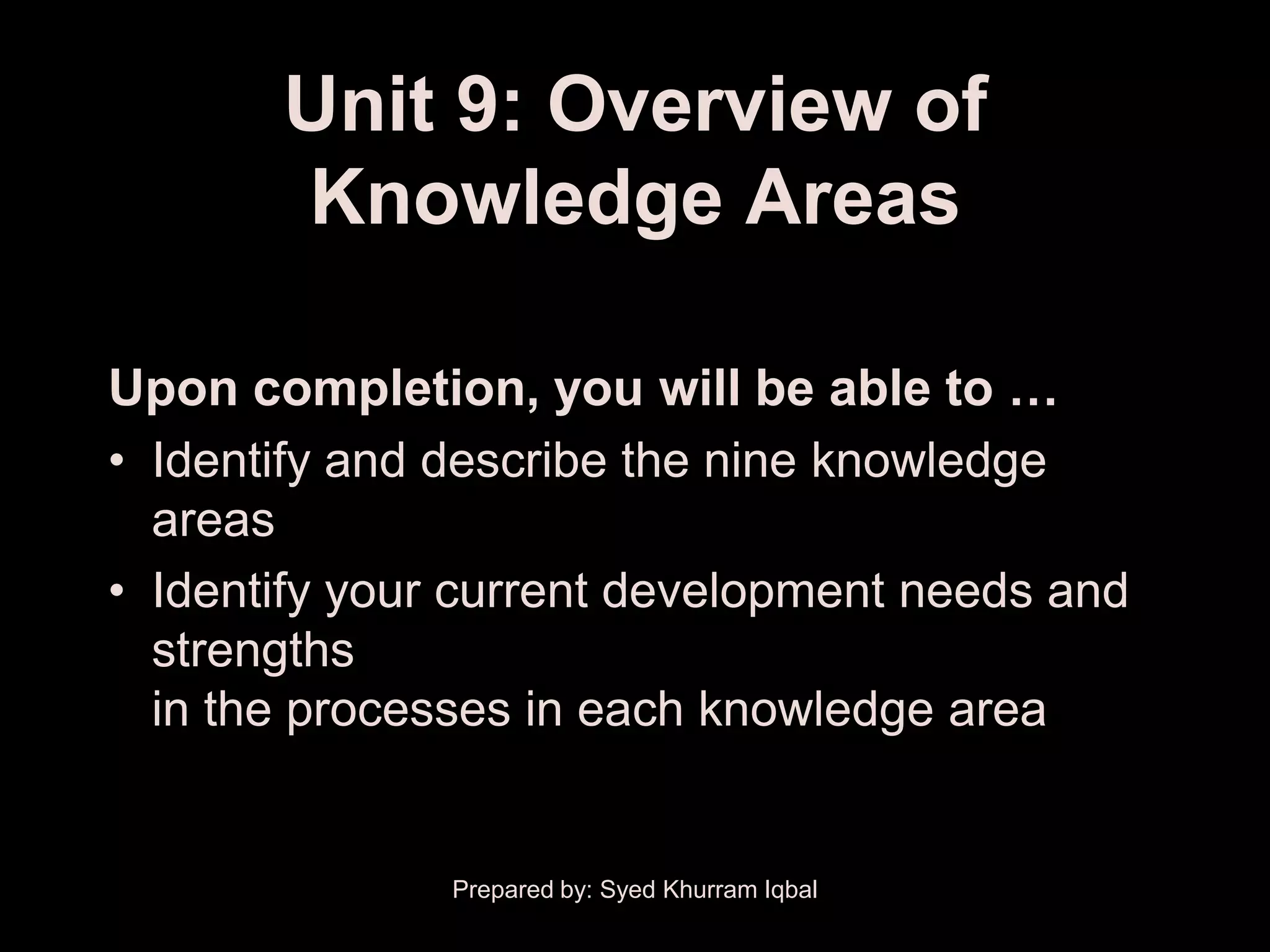 Unit 9: Overview of Knowledge Areas

Upon completion, you will be able to …

• Identify and describe the nine knowledge areas
• Identify your current development needs and strengths
in the processes in each knowledge area

Prepared by: Syed Khurram Iqbal